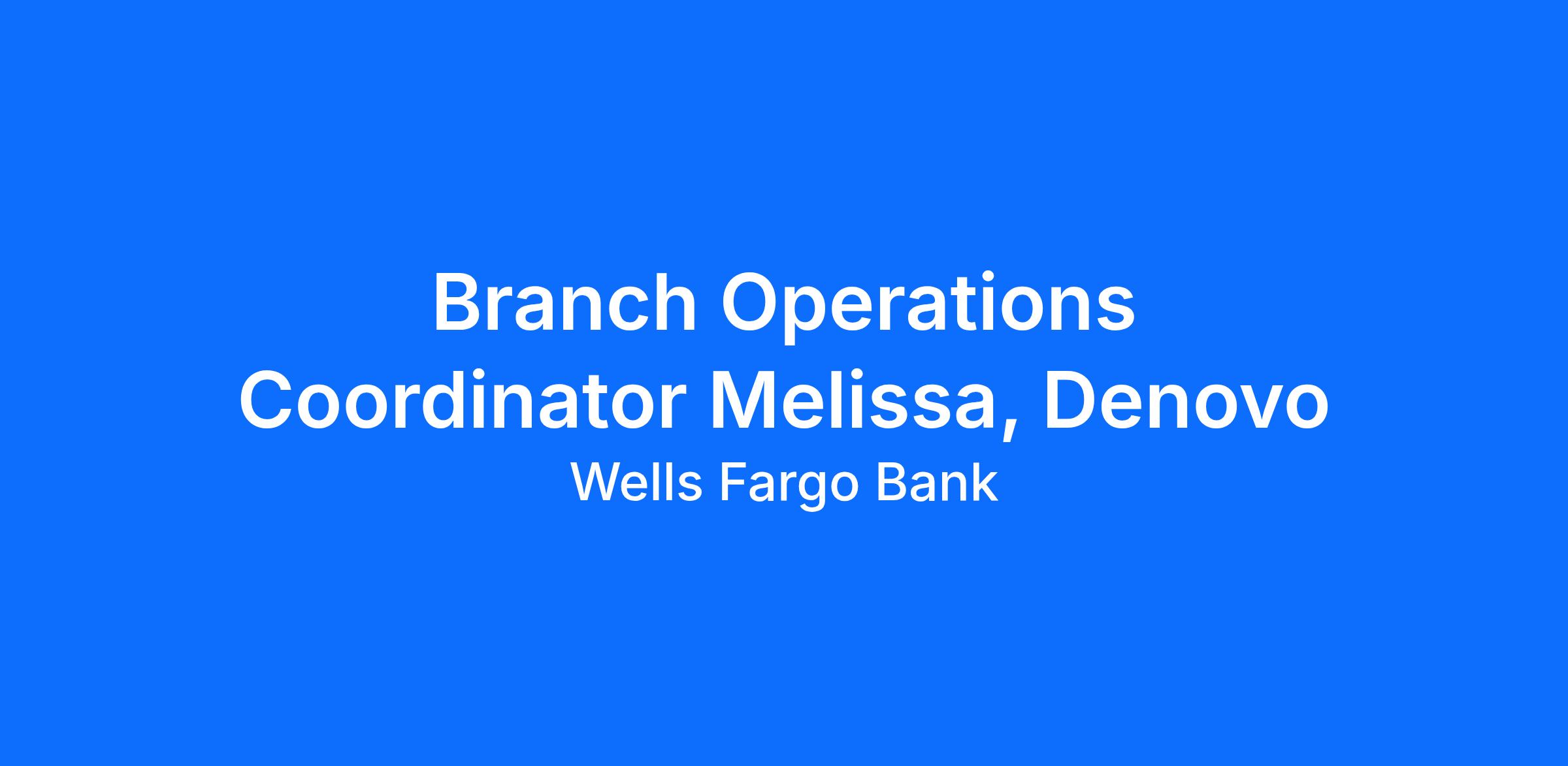 Branch Operations Coordinator Melissa, Denovo

Wells Fargo Bank